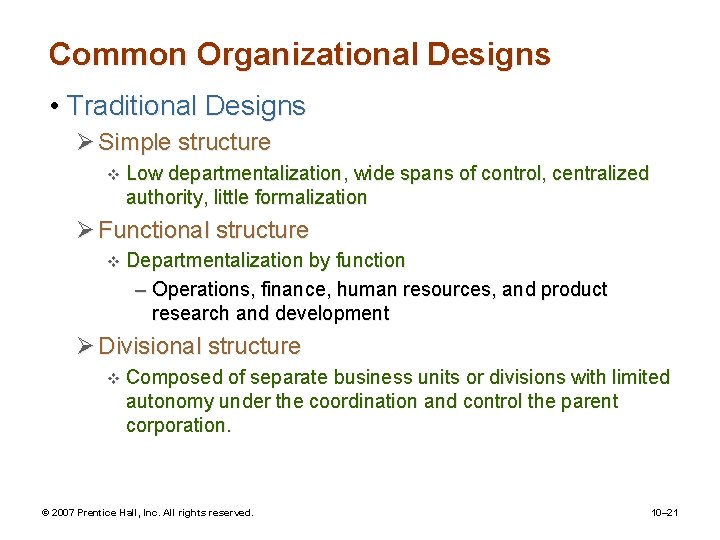 Common Organizational Designs

• Traditional Designs

➢ Simple structure

❖ Low departmentalization, wide spans of control, centralized authority, little formalization

➢ Functional structure

❖ Departmentalization by function

– Operations, finance, human resources, and product research and development

➢ Divisional structure

❖ Composed of separate business units or divisions with limited autonomy under the coordination and control the parent corporation.

© 2007 Prentice Hall, Inc. All rights reserved.

10–21